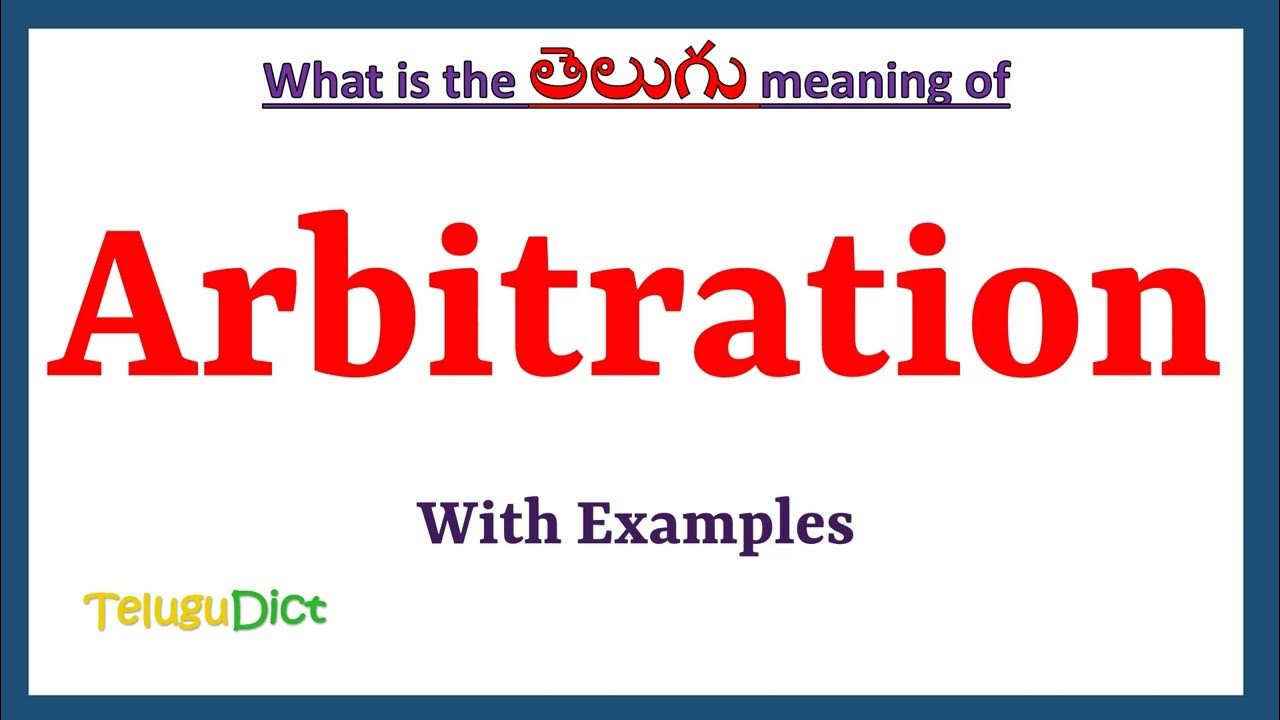 What is the తెలుగు meaning of

Arbitration

With Examples

TeluguDict